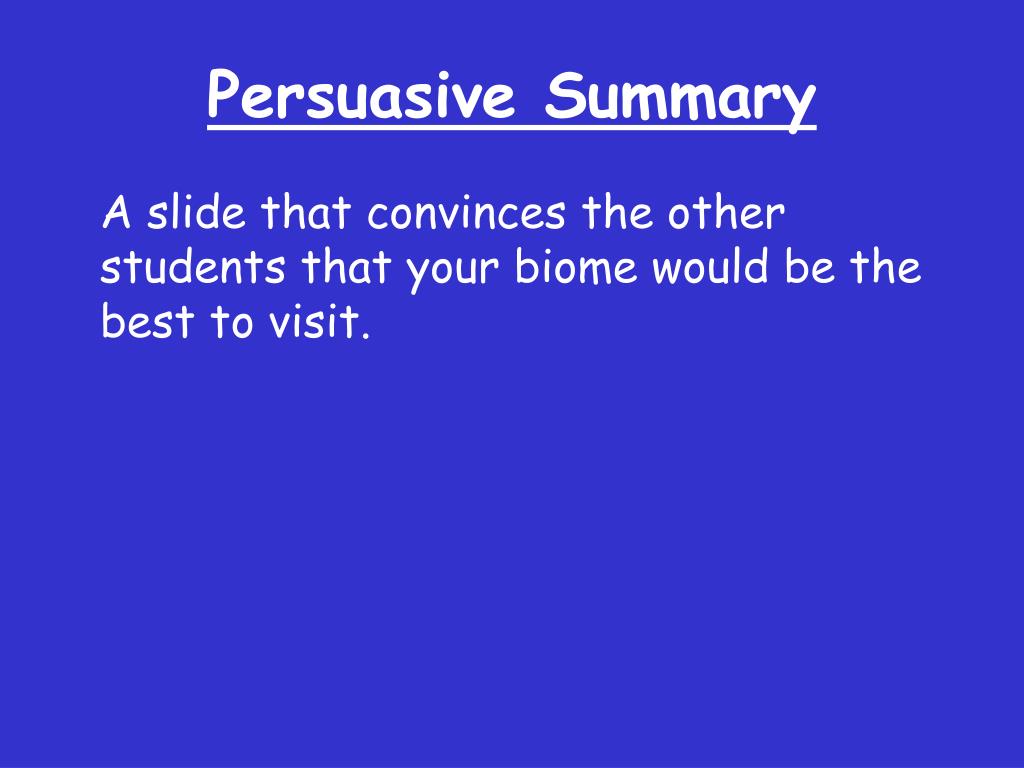 Persuasive Summary

A slide that convinces the other students that your biome would be the best to visit.